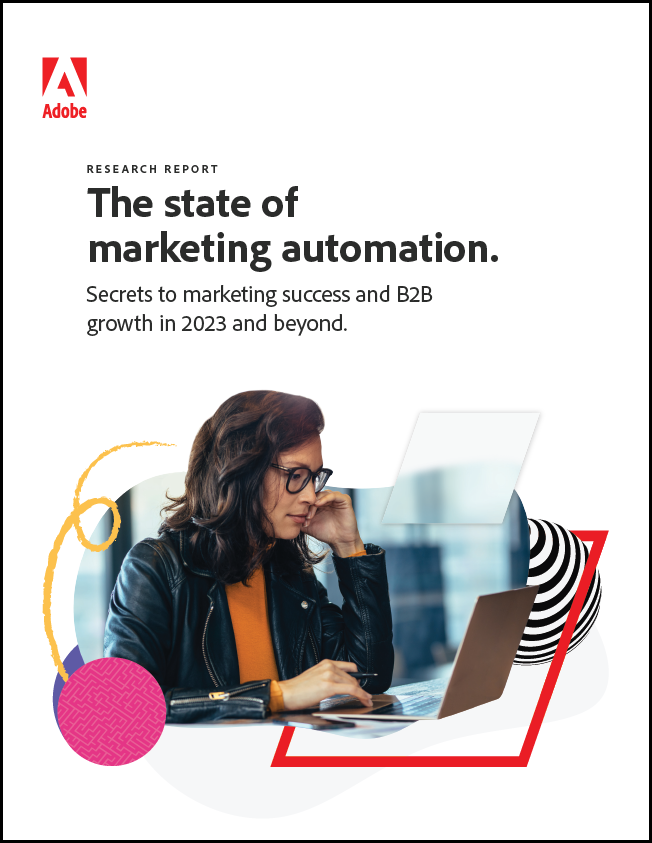 Adobe

RESEARCH REPORT

The state of marketing automation.

Secrets to marketing success and B2B growth in 2023 and beyond.